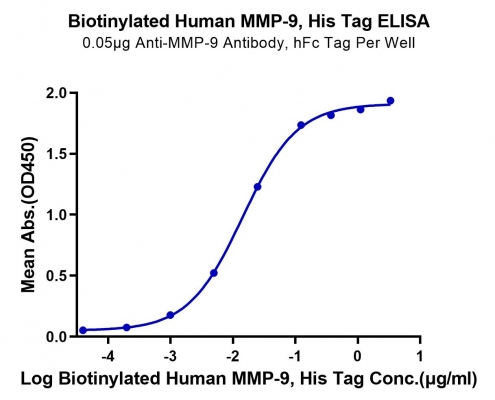 Biotinylated Human MMP-9, His Tag ELISA
0.05μg Anti-MMP-9 Antibody, hFc Tag Per Well

Mean Abs.(OD450)

2.0
1.5
1.0
0.5
0.0

-4
-3
-2
-1
0
1

Log Biotinylated Human MMP-9, His Tag Conc.(μg/ml)